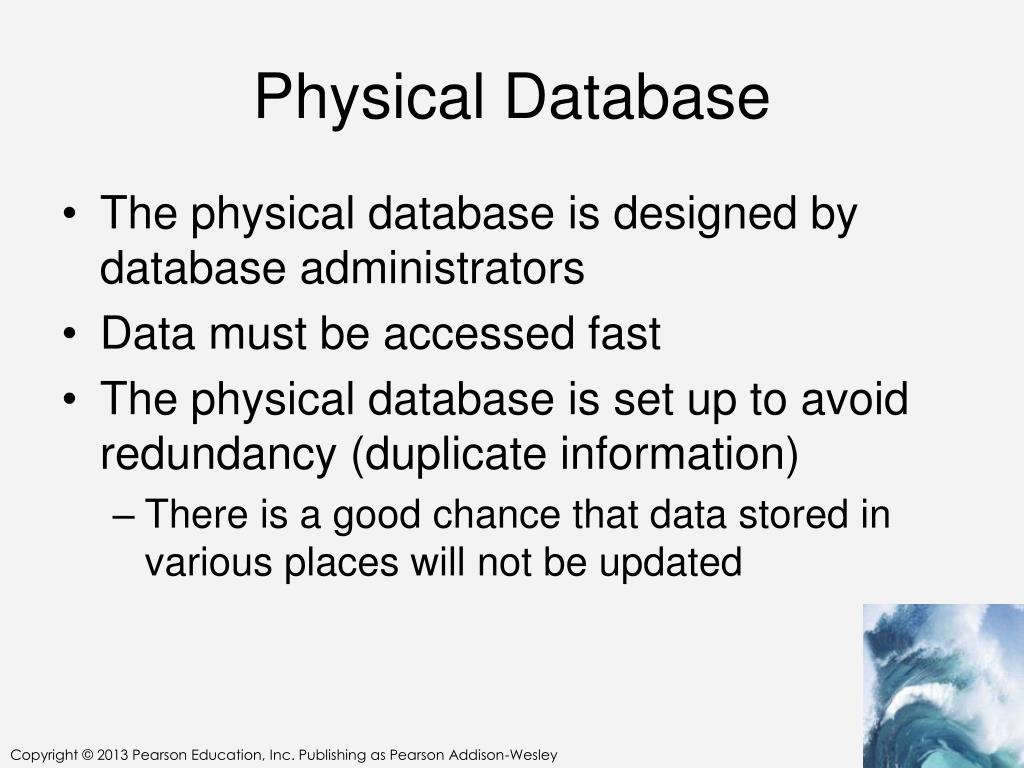 Physical Database

• The physical database is designed by database administrators
• Data must be accessed fast
• The physical database is set up to avoid redundancy (duplicate information)
– There is a good chance that data stored in various places will not be updated

Copyright © 2013 Pearson Education, Inc. Publishing as Pearson Addison-Wesley